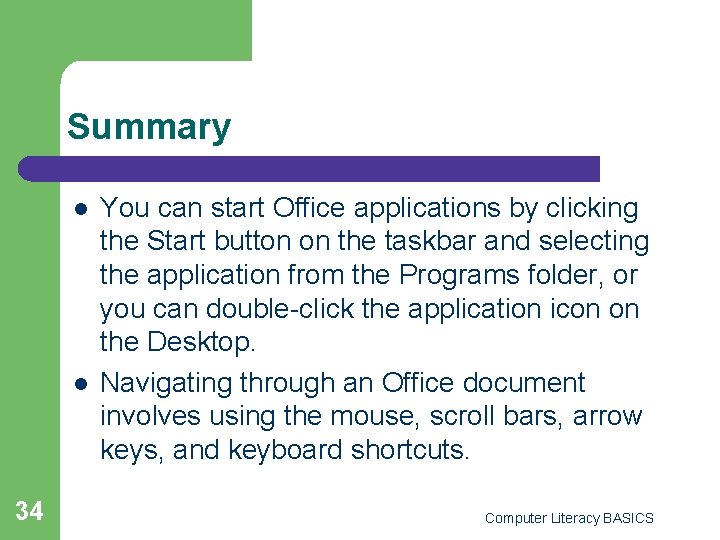 Summary

- You can start Office applications by clicking the Start button on the taskbar and selecting the application from the Programs folder, or you can double-click the application icon on the Desktop.
- Navigating through an Office document involves using the mouse, scroll bars, arrow keys, and keyboard shortcuts.

34

Computer Literacy BASICS